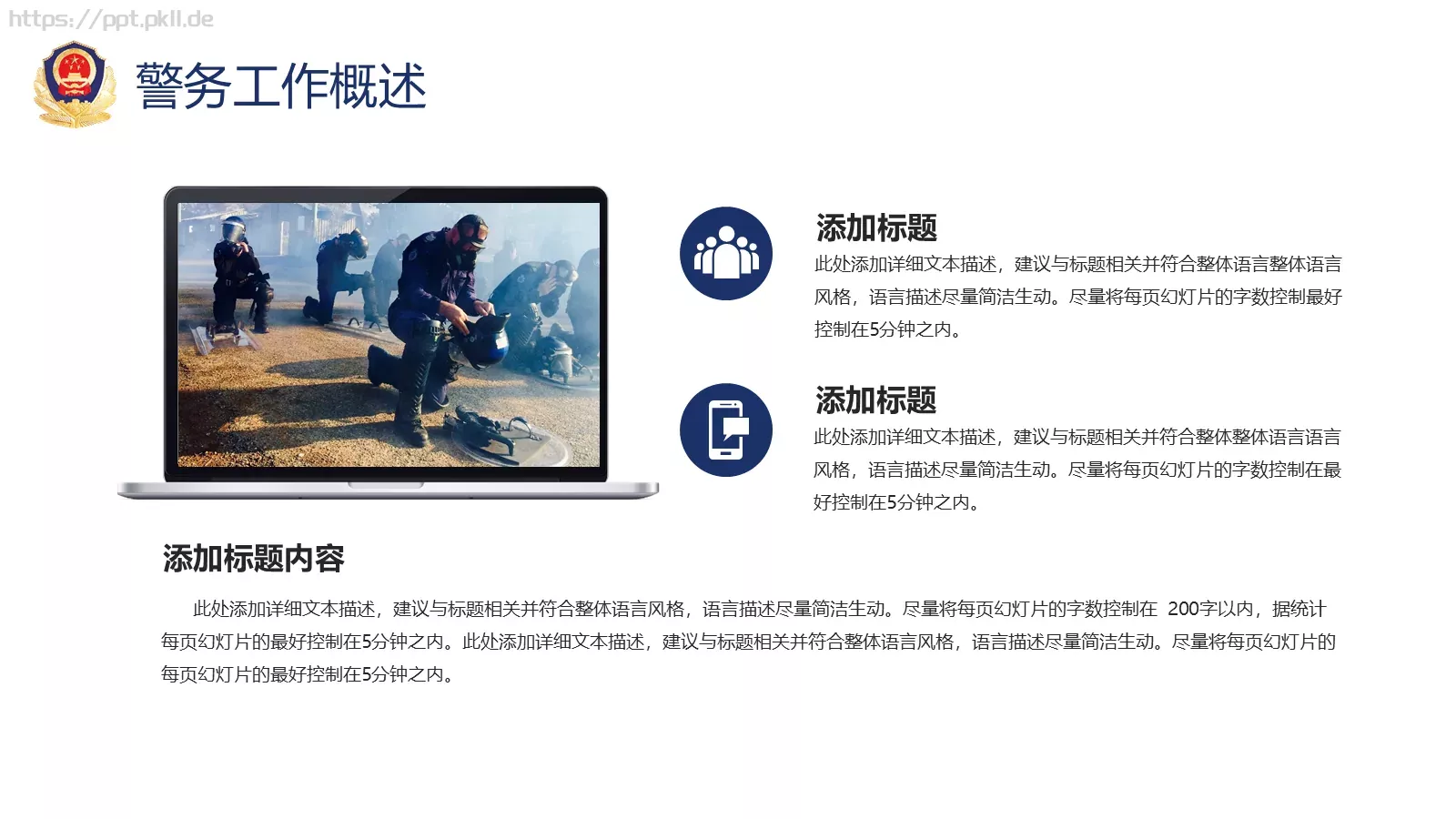 https://ppt.pkll.de

警务工作概述

添加标题

此处添加详细文本描述，建议与标题相关并符合整体语言整体语言风格，语言描述尽量简洁生动。尽量将每页幻灯片的字数控制最好控制在5分钟之内。

添加标题

此处添加详细文本描述，建议与标题相关并符合整体整体语言语言风格，语言描述尽量简洁生动。尽量将每页幻灯片的字数控制在最好控制在5分钟之内。

添加标题内容

此处添加详细文本描述，建议与标题相关并符合整体语言风格，语言描述尽量简洁生动。尽量将每页幻灯片的字数控制在 200字以内，据统计每页幻灯片的最好控制在5分钟之内。此处添加详细文本描述，建议与标题相关并符合整体语言风格，语言描述尽量简洁生动。尽量将每页幻灯片的每页幻灯片的最好控制在5分钟之内。